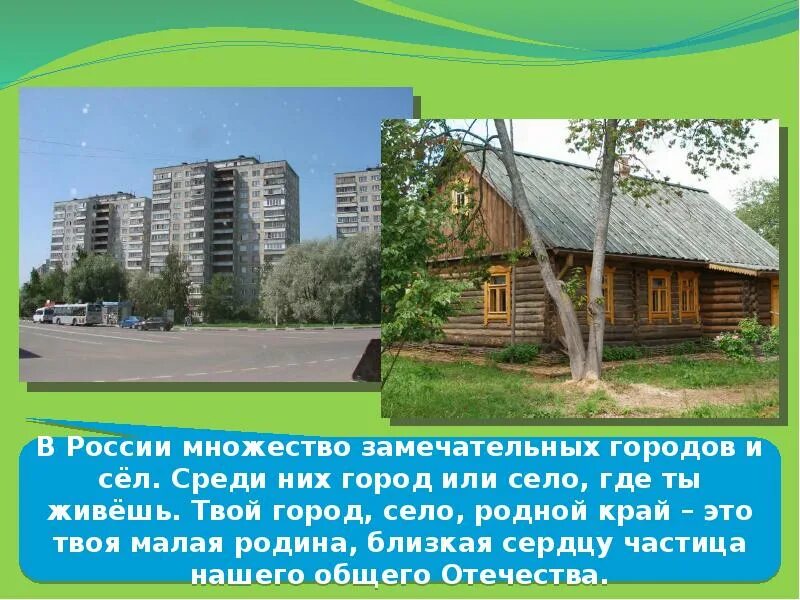 В России множество замечательных городов и сёл. Среди них город или село, где ты живёшь. Твой город, село, родной край – это твоя малая родина, близкая сердцу частица нашего общего Отечества.